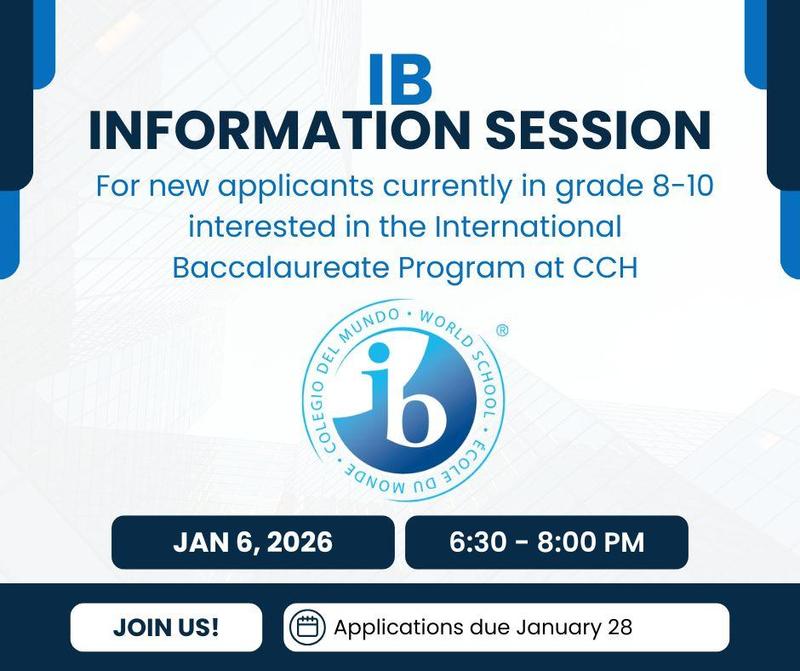 IB
INFORMATION SESSION

For new applicants currently in grade 8-10 interested in the International Baccalaureate Program at CCH

WORLD SCHOOL · ÉCOLE DU MONDE · COLEGIO DEL MUNDO ·
ib
®

JAN 6, 2026

6:30 - 8:00 PM

JOIN US!

Applications due January 28